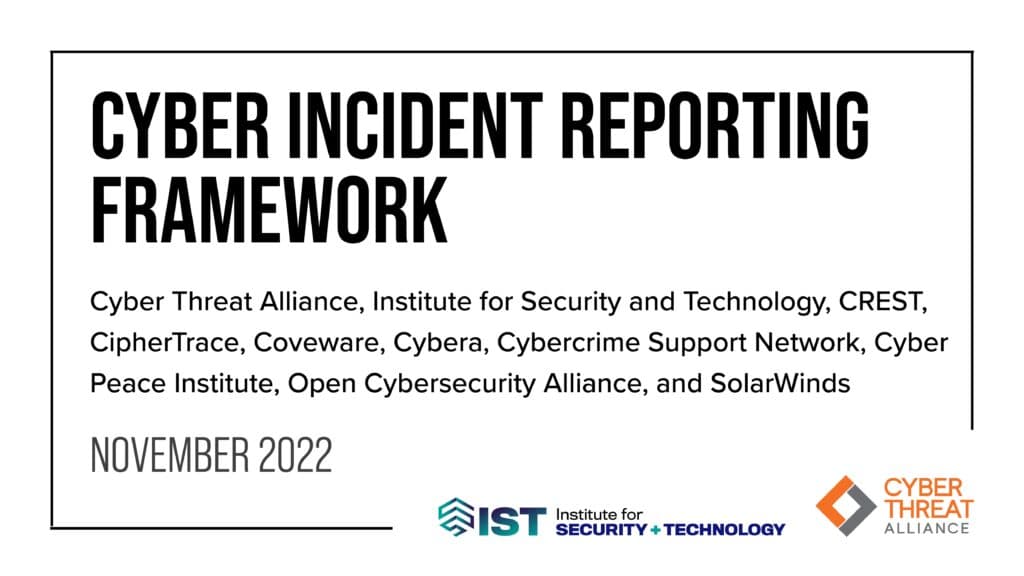 CYBER INCIDENT REPORTING FRAMEWORK

Cyber Threat Alliance, Institute for Security and Technology, CREST, CipherTrace, Coveware, Cybera, Cybercrime Support Network, Cyber Peace Institute, Open Cybersecurity Alliance, and SolarWinds

NOVEMBER 2022

IST Institute for SECURITY + TECHNOLOGY

CYBER THREAT ALLIANCE